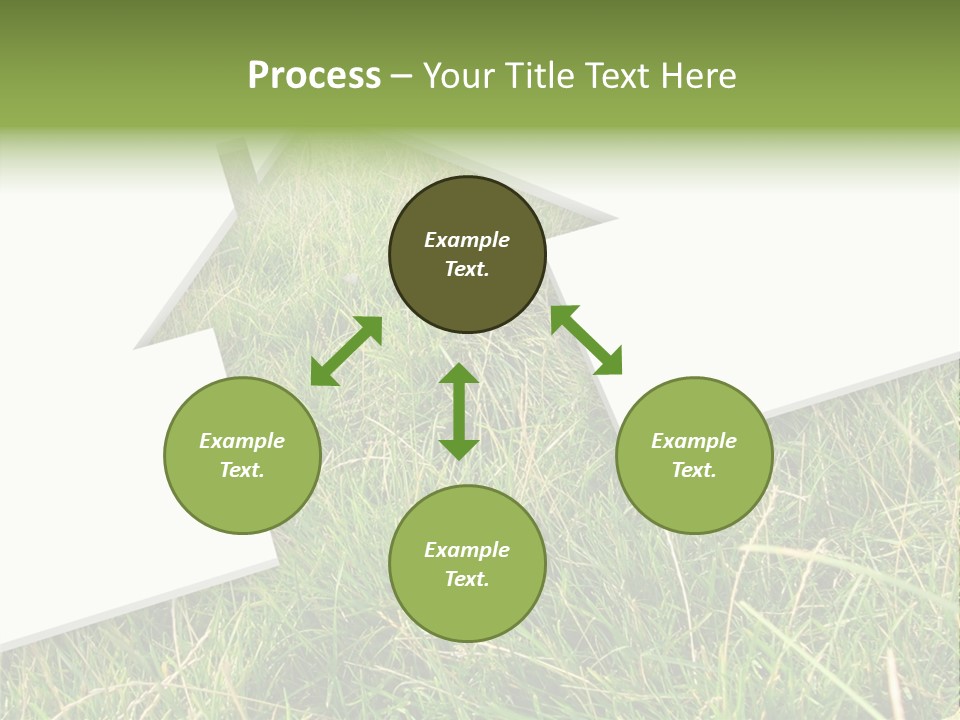 Process – Your Title Text Here

Example Text.

Example Text.

Example Text.

Example Text.